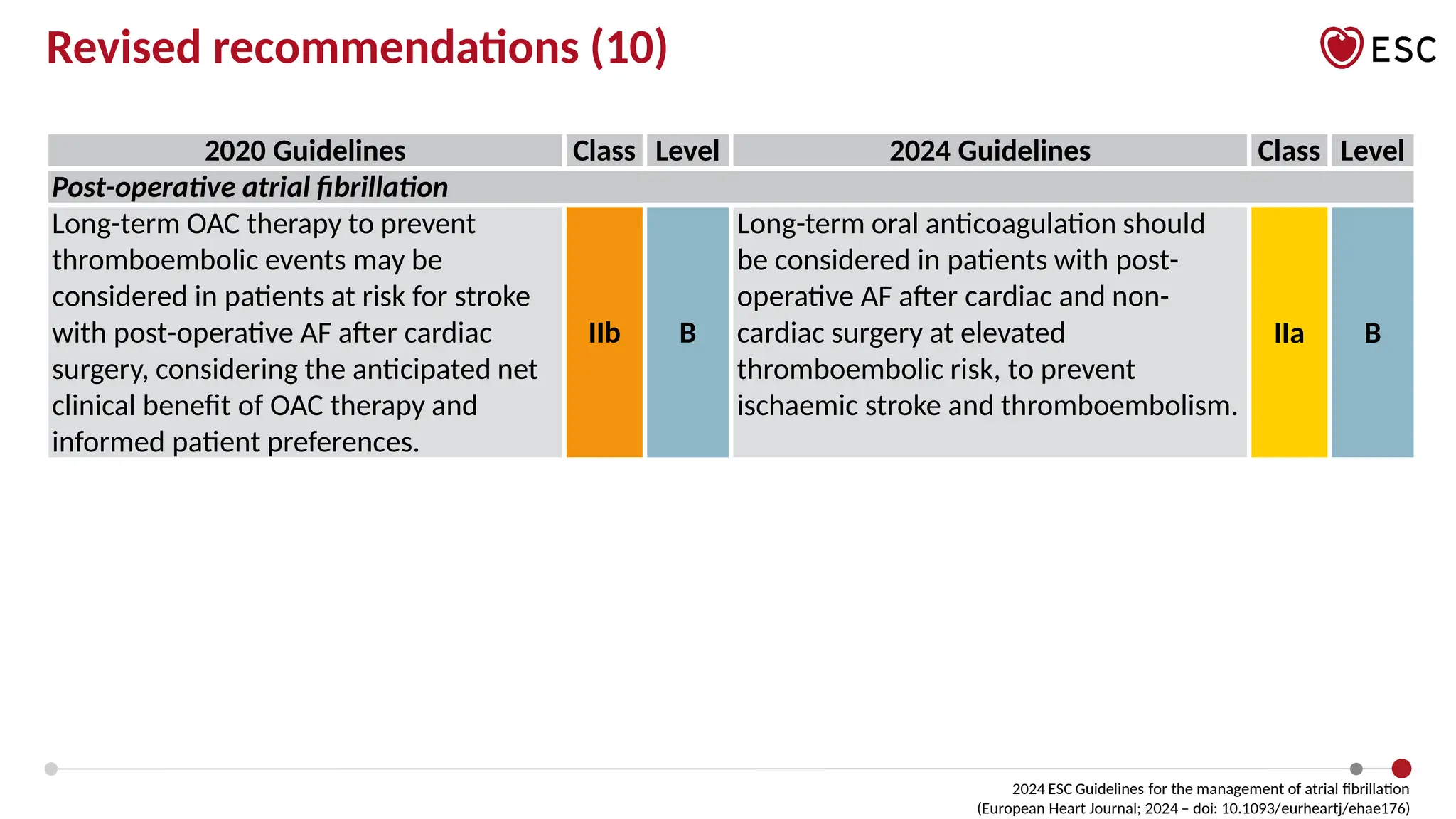 Revised recommendations (10)

ESC

| 2020 Guidelines | Class | Level | 2024 Guidelines | Class | Level |
|---|---|---|---|---|---|
| *Post-operative atrial fibrillation* | | | | | |
| Long-term OAC therapy to prevent thromboembolic events may be considered in patients at risk for stroke with post-operative AF after cardiac surgery, considering the anticipated net clinical benefit of OAC therapy and informed patient preferences. | IIb | B | Long-term oral anticoagulation should be considered in patients with post-operative AF after cardiac and non-cardiac surgery at elevated thromboembolic risk, to prevent ischaemic stroke and thromboembolism. | IIa | B |

2024 ESC Guidelines for the management of atrial fibrillation
(European Heart Journal; 2024 – doi: 10.1093/eurheartj/ehae176)